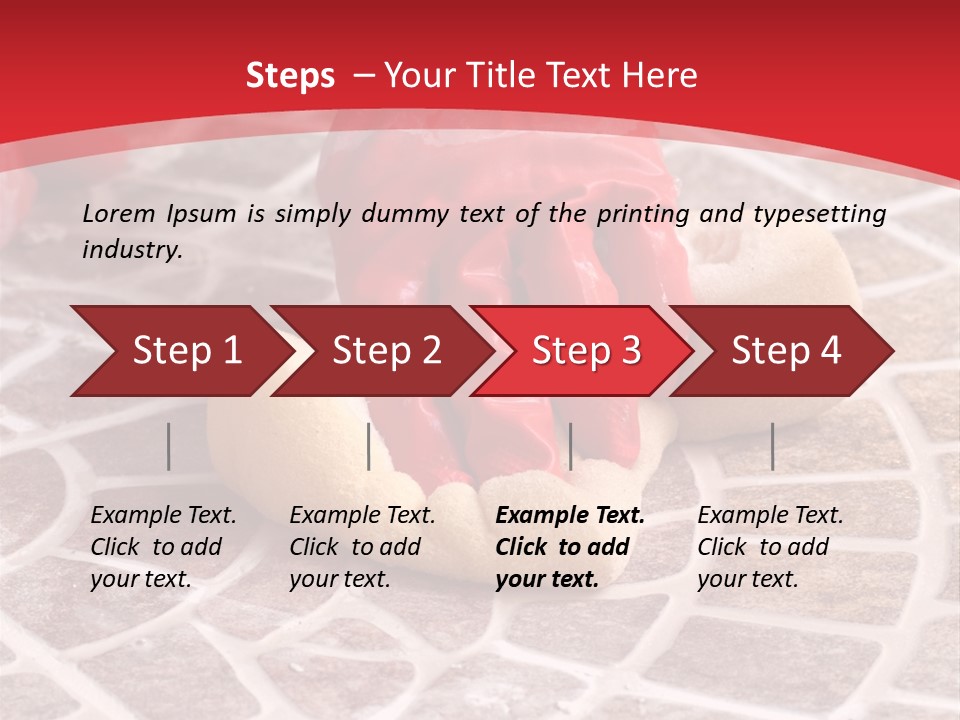 Steps – Your Title Text Here

Lorem Ipsum is simply dummy text of the printing and typesetting industry.

Step 1

Step 2

Step 3

Step 4

Example Text. Click to add your text.

Example Text. Click to add your text.

Example Text. Click to add your text.

Example Text. Click to add your text.